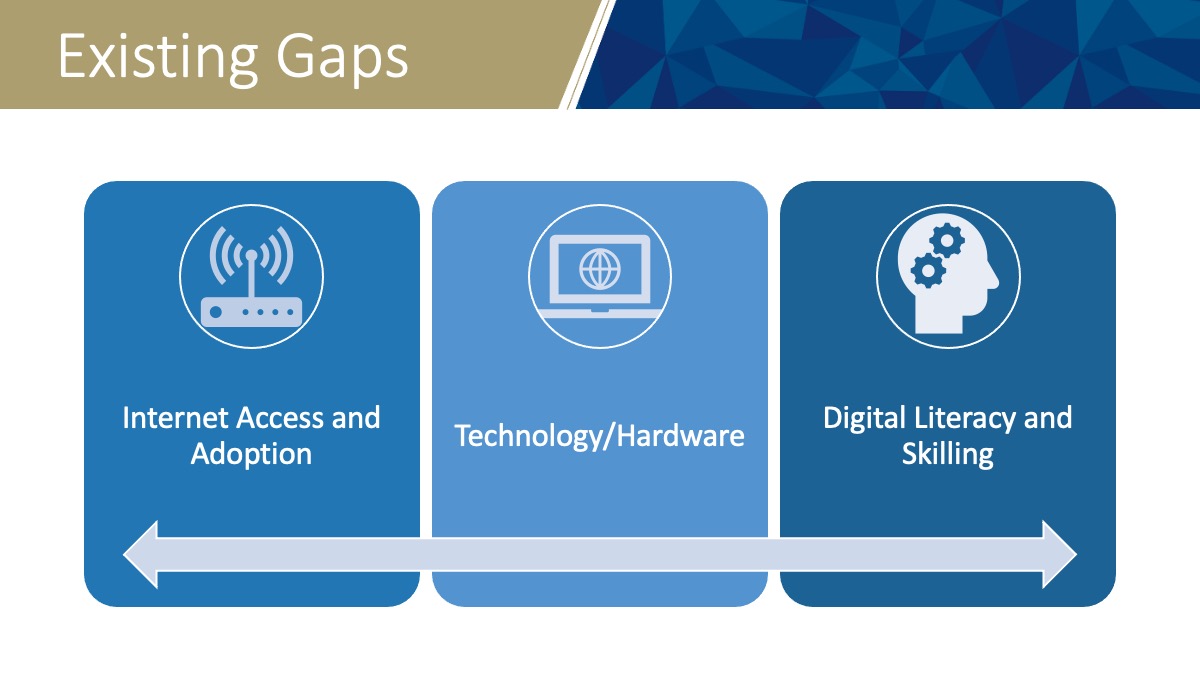 Existing Gaps

Internet Access and Adoption

Technology/Hardware

Digital Literacy and Skilling